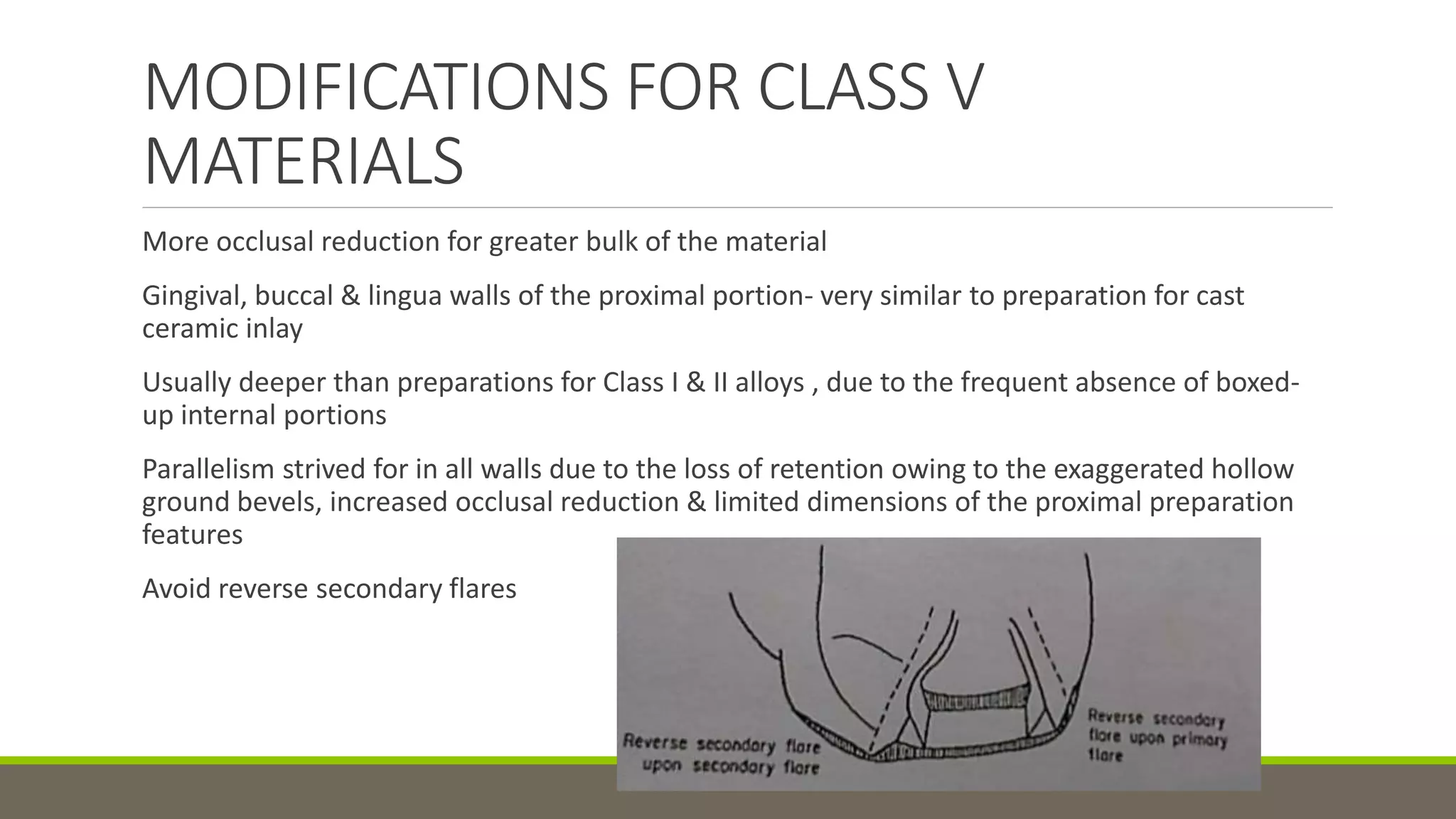 MODIFICATIONS FOR CLASS V MATERIALS

More occlusal reduction for greater bulk of the material

Gingival, buccal & lingua walls of the proximal portion- very similar to preparation for cast ceramic inlay

Usually deeper than preparations for Class I & II alloys , due to the frequent absence of boxed-up internal portions

Parallelism strived for in all walls due to the loss of retention owing to the exaggerated hollow ground bevels, increased occlusal reduction & limited dimensions of the proximal preparation features

Avoid reverse secondary flares

Reverse secondary flare upon secondary flare

Reverse secondary flare upon primary flare